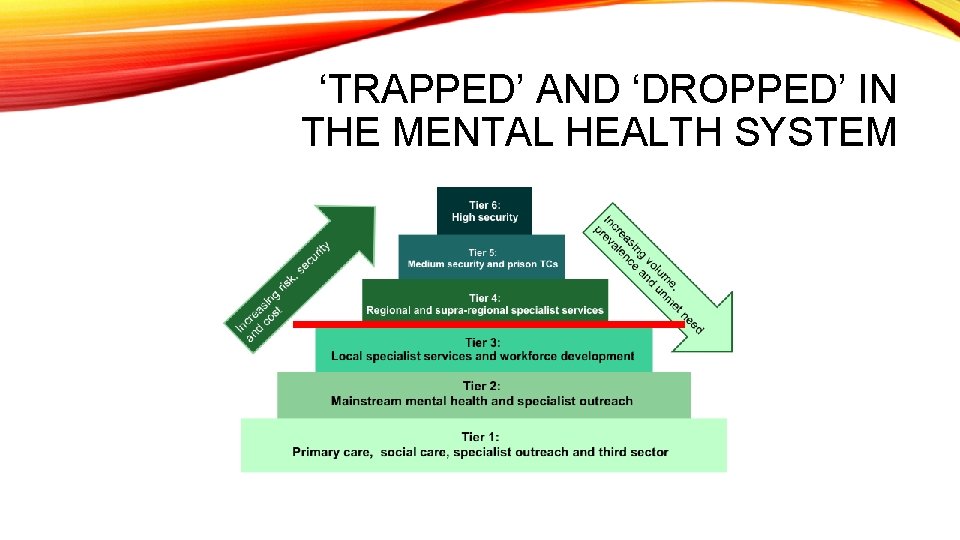 'TRAPPED' AND 'DROPPED' IN THE MENTAL HEALTH SYSTEM

Increasing risk, security and cost

Tier 6:
High security

Tier 5:
Medium security and prison TCs

Tier 4:
Regional and supra-regional specialist services

Tier 3:
Local specialist services and workforce development

Tier 2:
Mainstream mental health and specialist outreach

Tier 1:
Primary care, social care, specialist outreach and third sector

Increasing volume, prevalence and unmet need